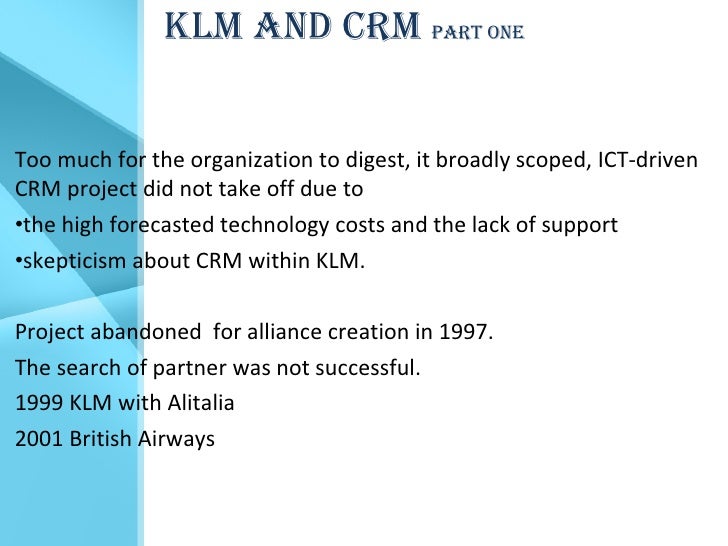 KLM AND CRM PART ONE

Too much for the organization to digest, it broadly scoped, ICT-driven CRM project did not take off due to

•the high forecasted technology costs and the lack of support

•skepticism about CRM within KLM.

Project abandoned  for alliance creation in 1997.

The search of partner was not successful.

1999 KLM with Alitalia

2001 British Airways